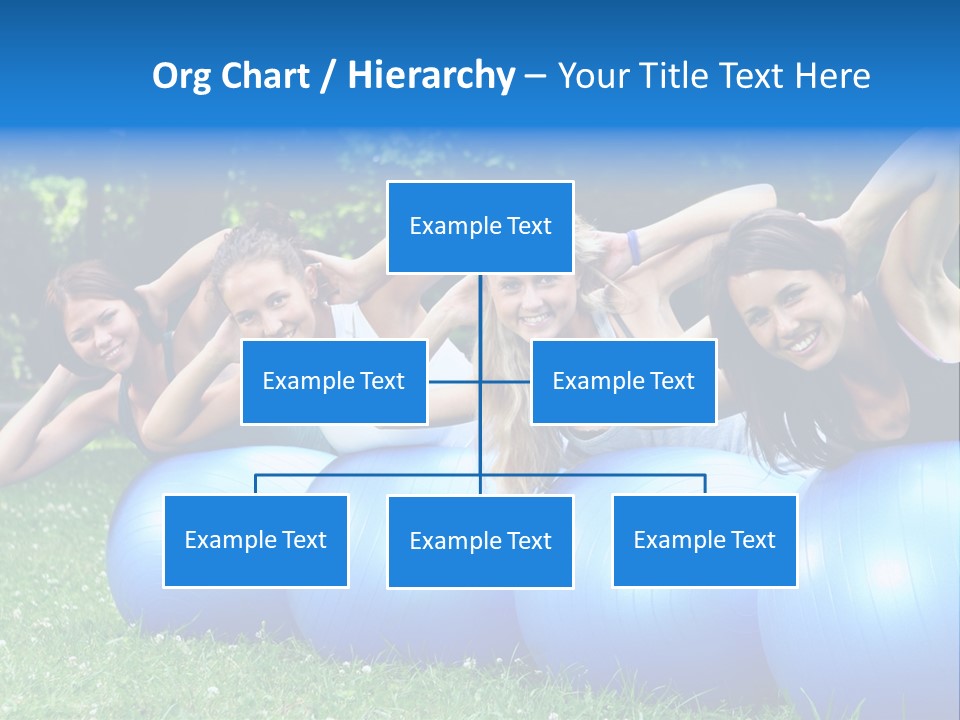 Org Chart / Hierarchy – Your Title Text Here

Example Text

Example Text

Example Text

Example Text

Example Text

Example Text